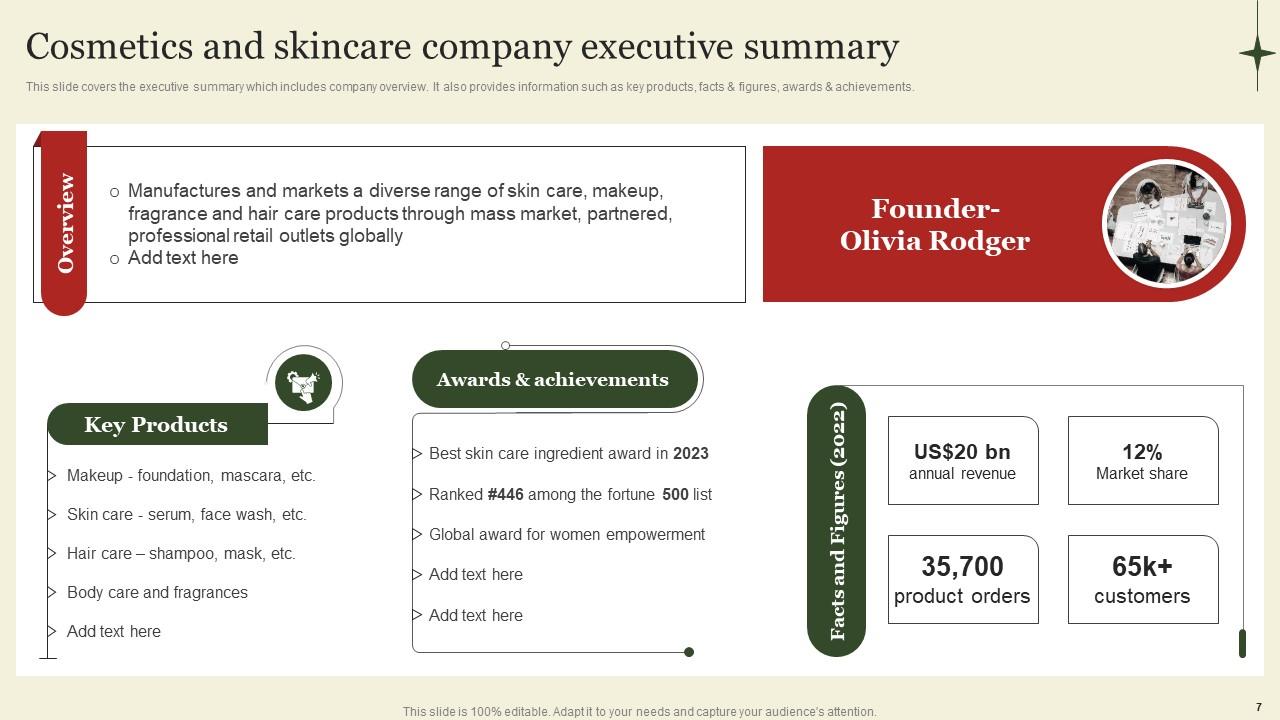 Cosmetics and skincare company executive summary

This slide covers the executive summary which includes company overview. It also provides information such as key products, facts & figures, awards & achievements.

Overview

o Manufactures and markets a diverse range of skin care, makeup, fragrance and hair care products through mass market, partnered, professional retail outlets globally
o Add text here

Founder- Olivia Rodger

Key Products

Makeup - foundation, mascara, etc.

Skin care - serum, face wash, etc.

Hair care – shampoo, mask, etc.

Body care and fragrances

Add text here

Awards & achievements

Best skin care ingredient award in 2023

Ranked #446 among the fortune 500 list

Global award for women empowerment

Add text here

Add text here

Facts and Figures (2022)

US$20 bn
annual revenue

12%
Market share

35,700
product orders

65k+
customers

This slide is 100% editable. Adapt it to your needs and capture your audience's attention.

7